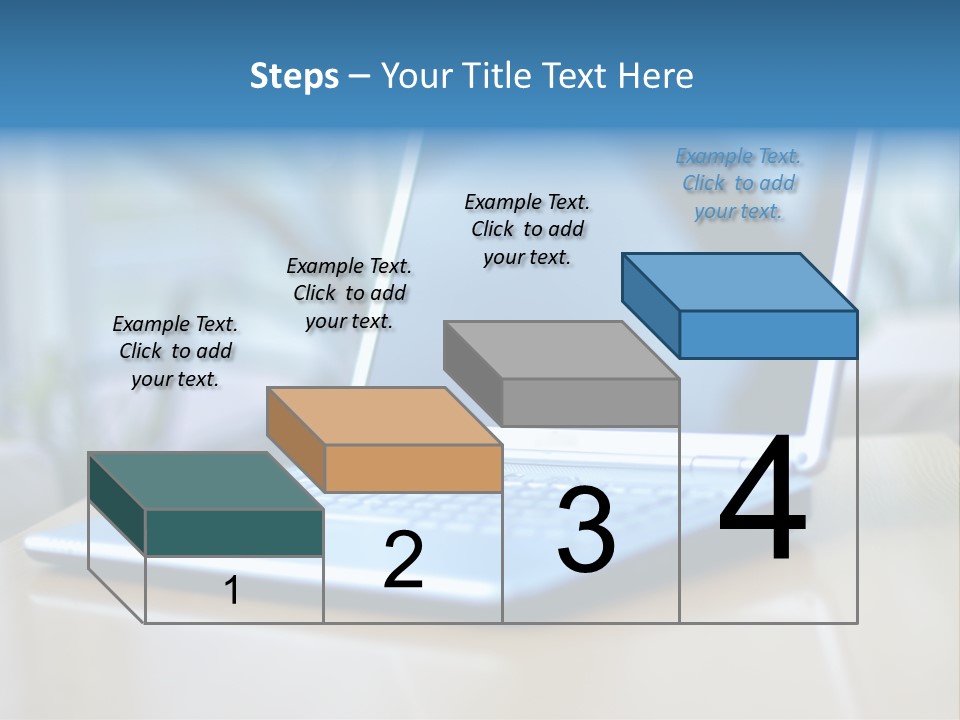 Steps – Your Title Text Here

Example Text. Click to add your text.

Example Text. Click to add your text.

Example Text. Click to add your text.

Example Text. Click to add your text.

1

2

3

4